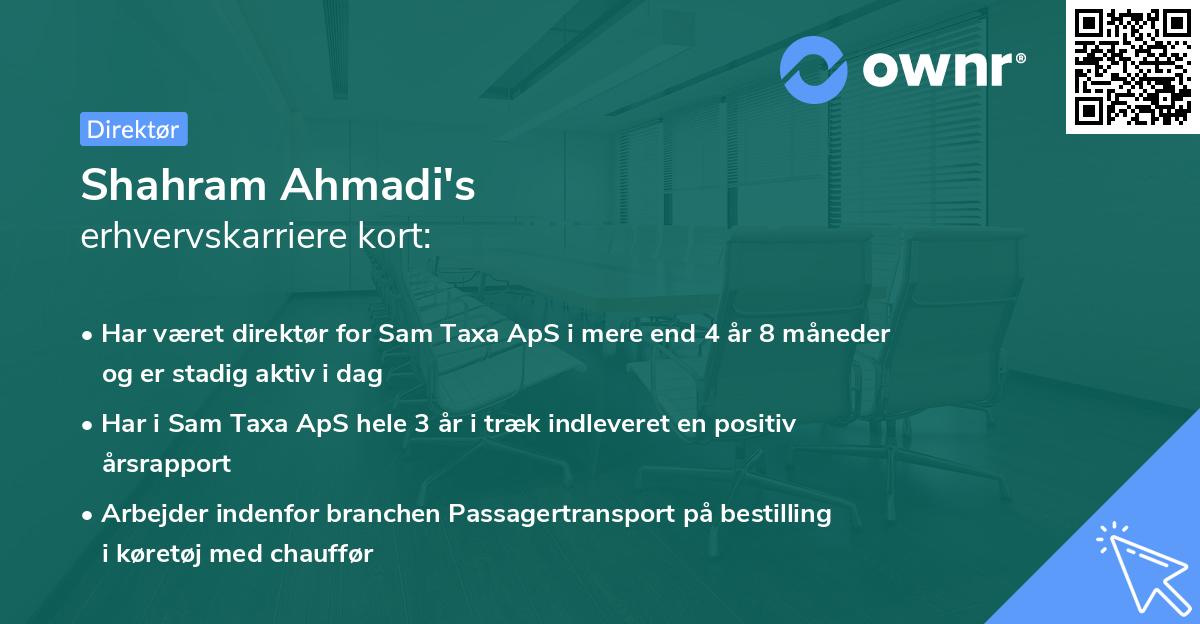 ownr®

Direktør

Shahram Ahmadi's
erhvervskarriere kort:

• Har været direktør for Sam Taxa ApS i mere end 4 år 8 måneder og er stadig aktiv i dag

• Har i Sam Taxa ApS hele 3 år i træk indleveret en positiv årsrapport

• Arbejder indenfor branchen Passagertransport på bestilling i køretøj med chauffør